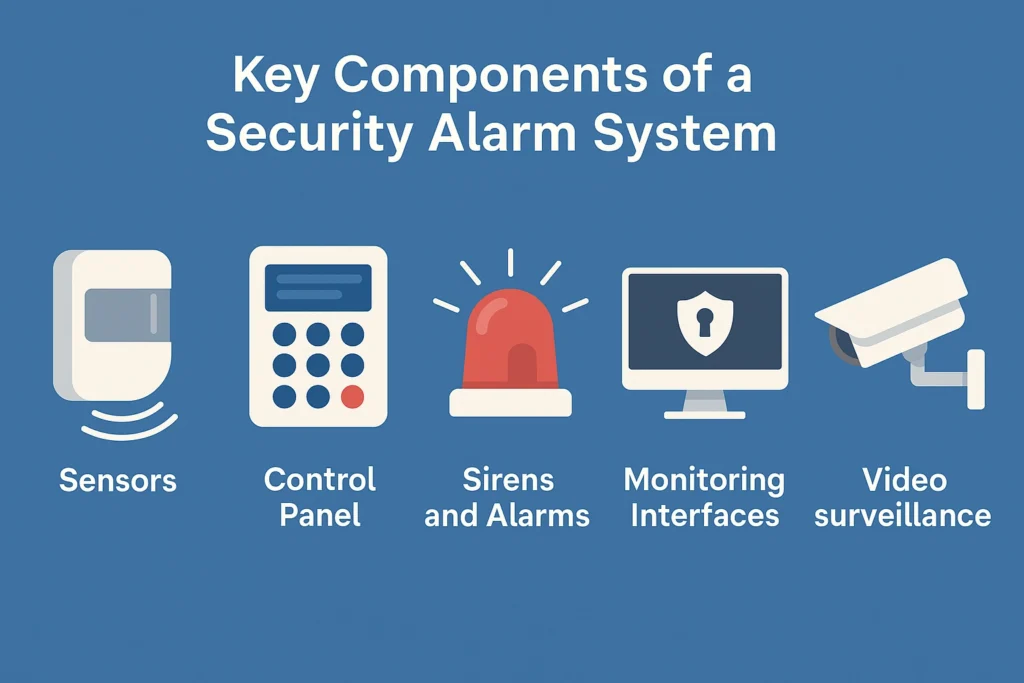 Key Components of a Security Alarm System

Sensors

Control Panel

Sirens and Alarms

Monitoring Interfaces

Video surveillance